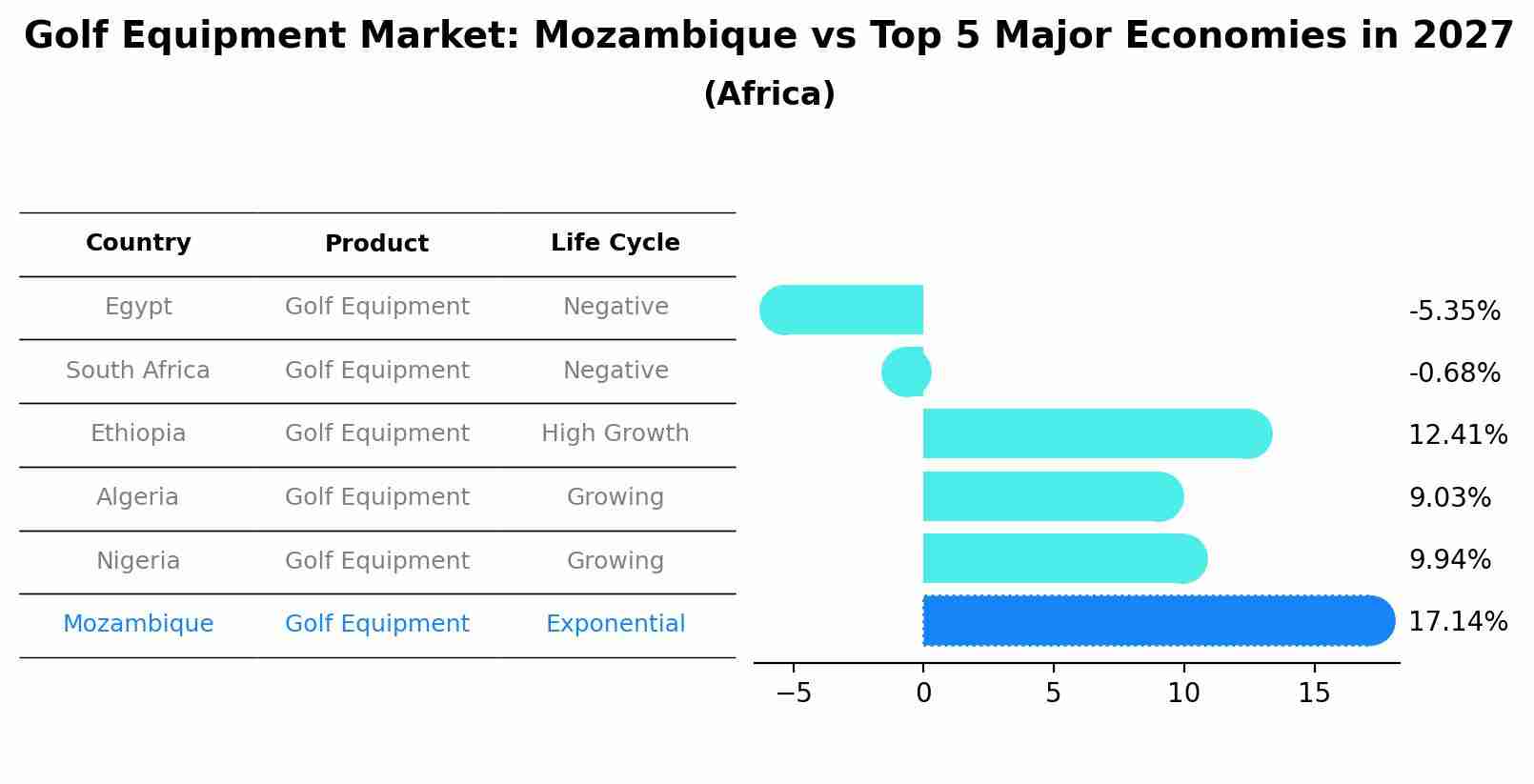 Golf Equipment Market: Mozambique vs Top 5 Major Economies in 2027
(Africa)

| Country | Product | Life Cycle |
|---|---|---|
| Egypt | Golf Equipment | Negative |
| South Africa | Golf Equipment | Negative |
| Ethiopia | Golf Equipment | High Growth |
| Algeria | Golf Equipment | Growing |
| Nigeria | Golf Equipment | Growing |
| Mozambique | Golf Equipment | Exponential |

-5.35%
-0.68%
12.41%
9.03%
9.94%
17.14%

−5 0 5 10 15